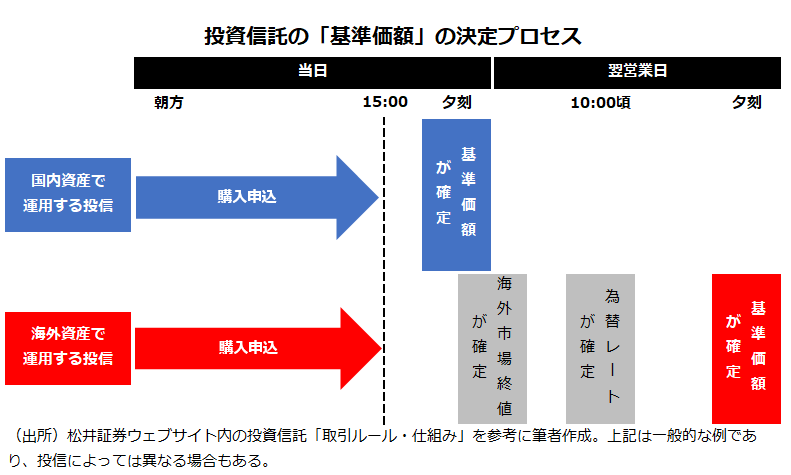 投資信託の「基準価額」の決定プロセス

当日

翌営業日

朝方

15:00

夕刻

10:00頃

夕刻

国内資産で運用する投信

購入申込

基準価額が確定

海外資産で運用する投信

購入申込

海外市場終値が確定

為替レートが確定

基準価額が確定

（出所）松井証券ウェブサイト内の投資信託「取引ルール・仕組み」を参考に筆者作成。上記は一般的な例であり、投信によっては異なる場合もある。